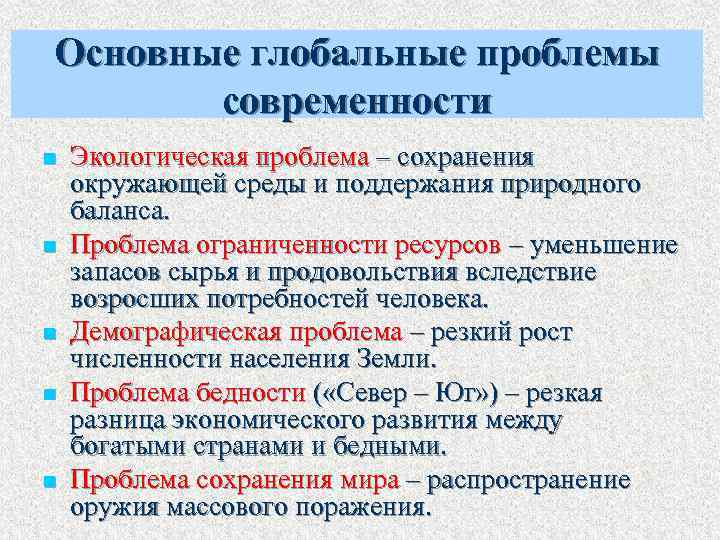 Основные глобальные проблемы современности

- Экологическая проблема – сохранения окружающей среды и поддержания природного баланса.
- Проблема ограниченности ресурсов – уменьшение запасов сырья и продовольствия вследствие возросших потребностей человека.
- Демографическая проблема – резкий рост численности населения Земли.
- Проблема бедности («Север – Юг») – резкая разница экономического развития между богатыми странами и бедными.
- Проблема сохранения мира – распространение оружия массового поражения.